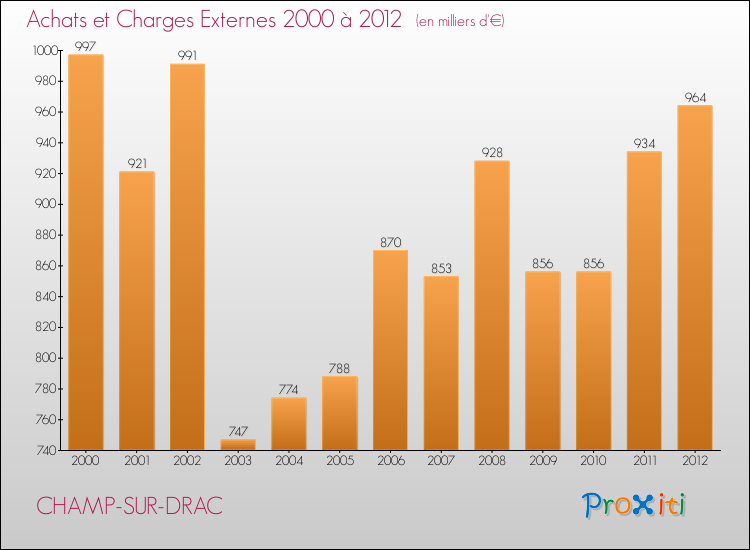 Achats et Charges Externes 2000 à 2012 (en milliers d'€)

1000
980
960
940
920
900
880
860
840
820
800
780
760
740

997
921
991
747
774
788
870
853
928
856
856
934
964

2000
2001
2002
2003
2004
2005
2006
2007
2008
2009
2010
2011
2012

CHAMP-SUR-DRAC

Proxiti